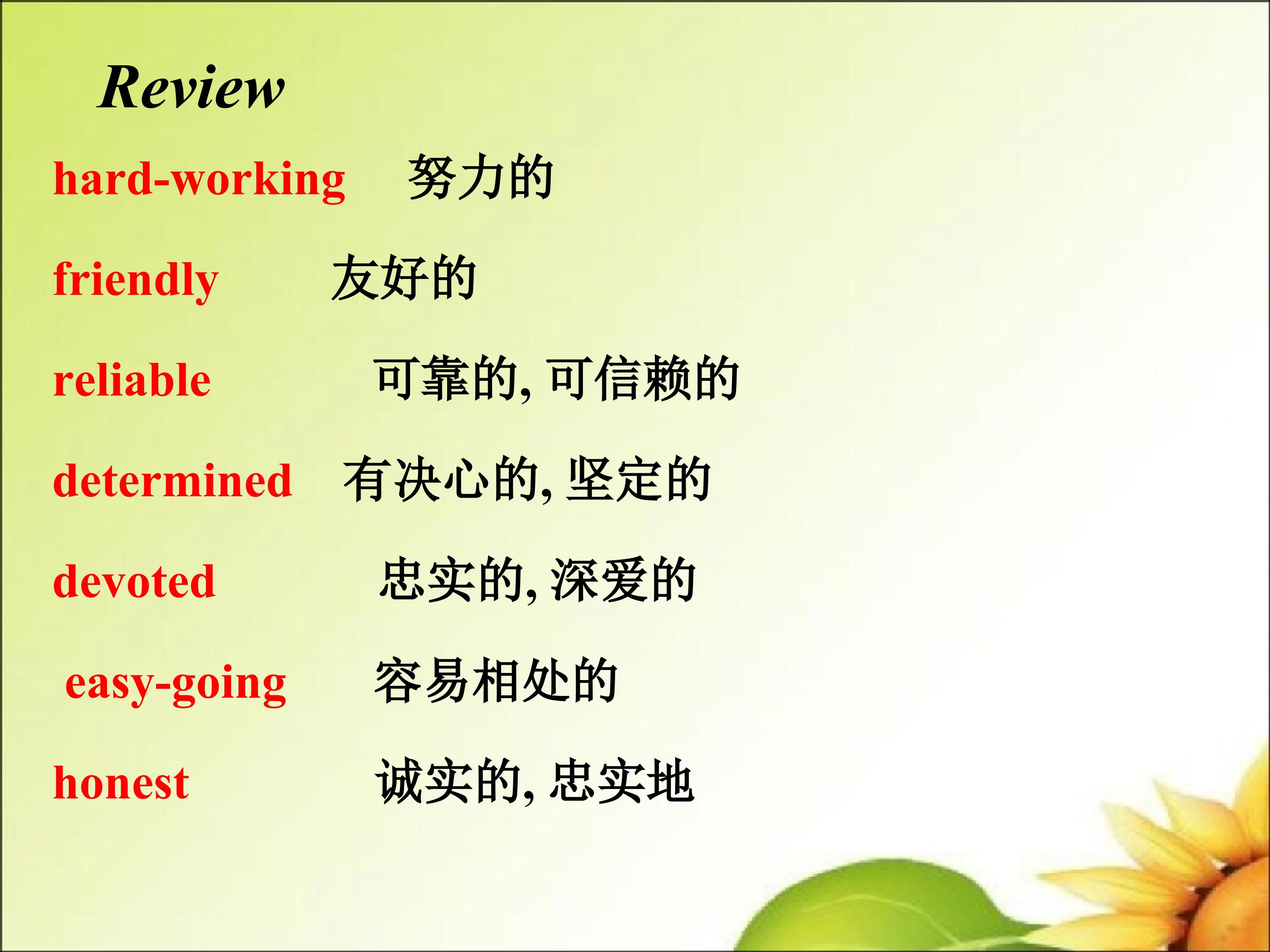 Review

hard-working 努力的

friendly 友好的

reliable 可靠的, 可信赖的

determined 有决心的, 坚定的

devoted 忠实的, 深爱的

easy-going 容易相处的

honest 诚实的, 忠实地